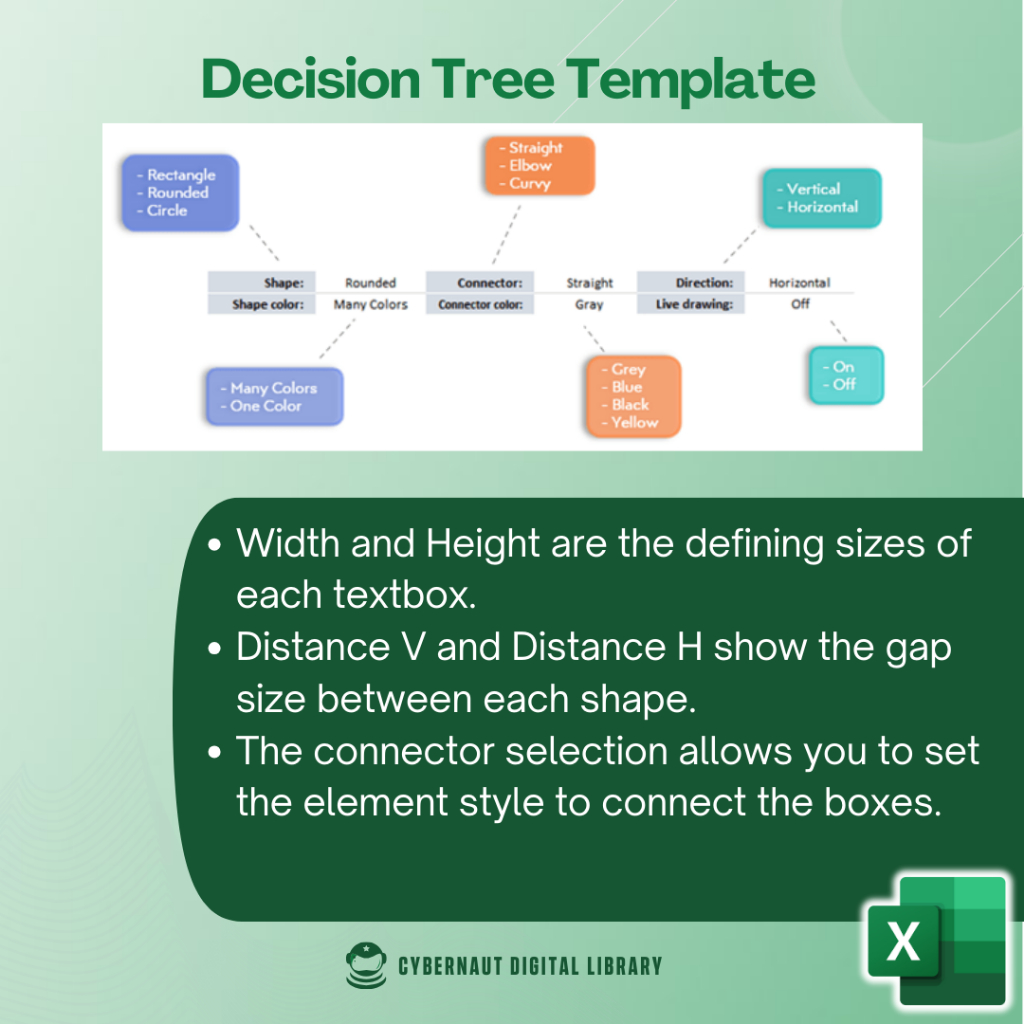 Decision Tree Template

- Rectangle
- Rounded
- Circle

- Straight
- Elbow
- Curvy

- Vertical
- Horizontal

| Shape: | Rounded | Connector: | Straight | Direction: | Horizontal |
|---|---|---|---|---|---|
| Shape color: | Many Colors | Connector color: | Gray | Live drawing: | Off |

- Many Colors
- One Color

- Grey
- Blue
- Black
- Yellow

- On
- Off

• Width and Height are the defining sizes of each textbox.
• Distance V and Distance H show the gap size between each shape.
• The connector selection allows you to set the element style to connect the boxes.

CYBERNAUT DIGITAL LIBRARY

X